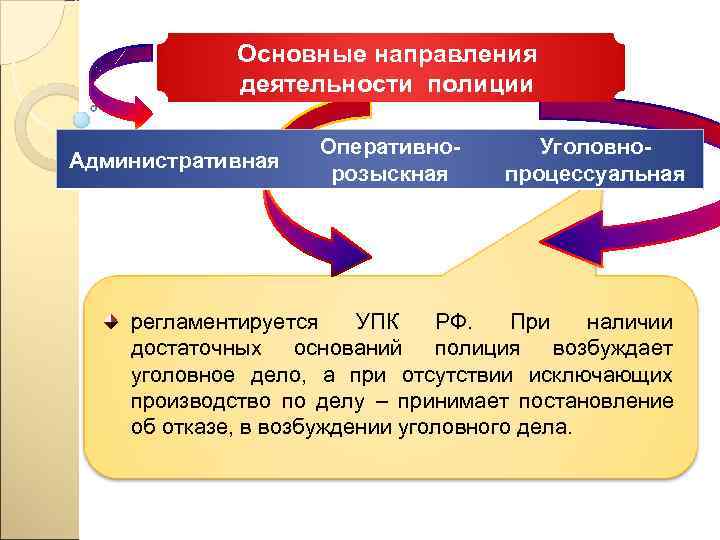 Основные направления деятельности полиции

Административная

Оперативно-розыскная

Уголовно-процессуальная

регламентируется УПК РФ. При наличии достаточных оснований полиция возбуждает уголовное дело, а при отсутствии исключающих производство по делу – принимает постановление об отказе, в возбуждении уголовного дела.